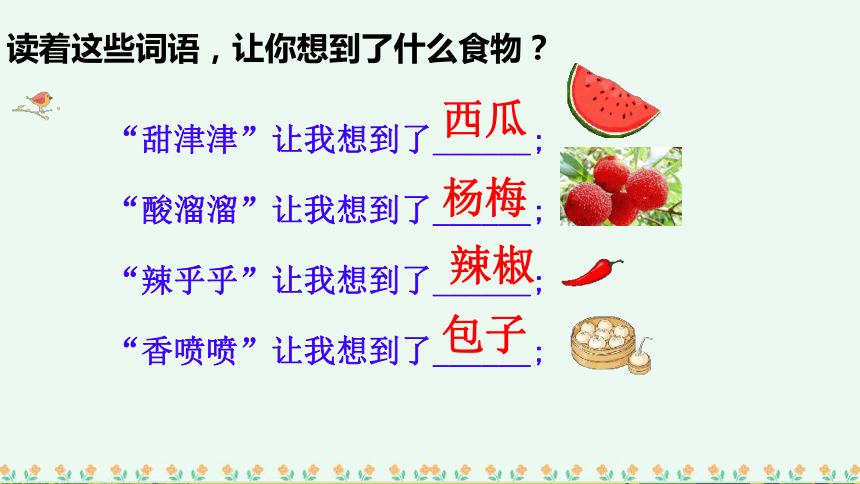 读着这些词语，让你想到了什么食物？

“甜津津”让我想到了西瓜；

“酸溜溜”让我想到了杨梅；

“辣乎乎”让我想到了辣椒；

“香喷喷”让我想到了包子；